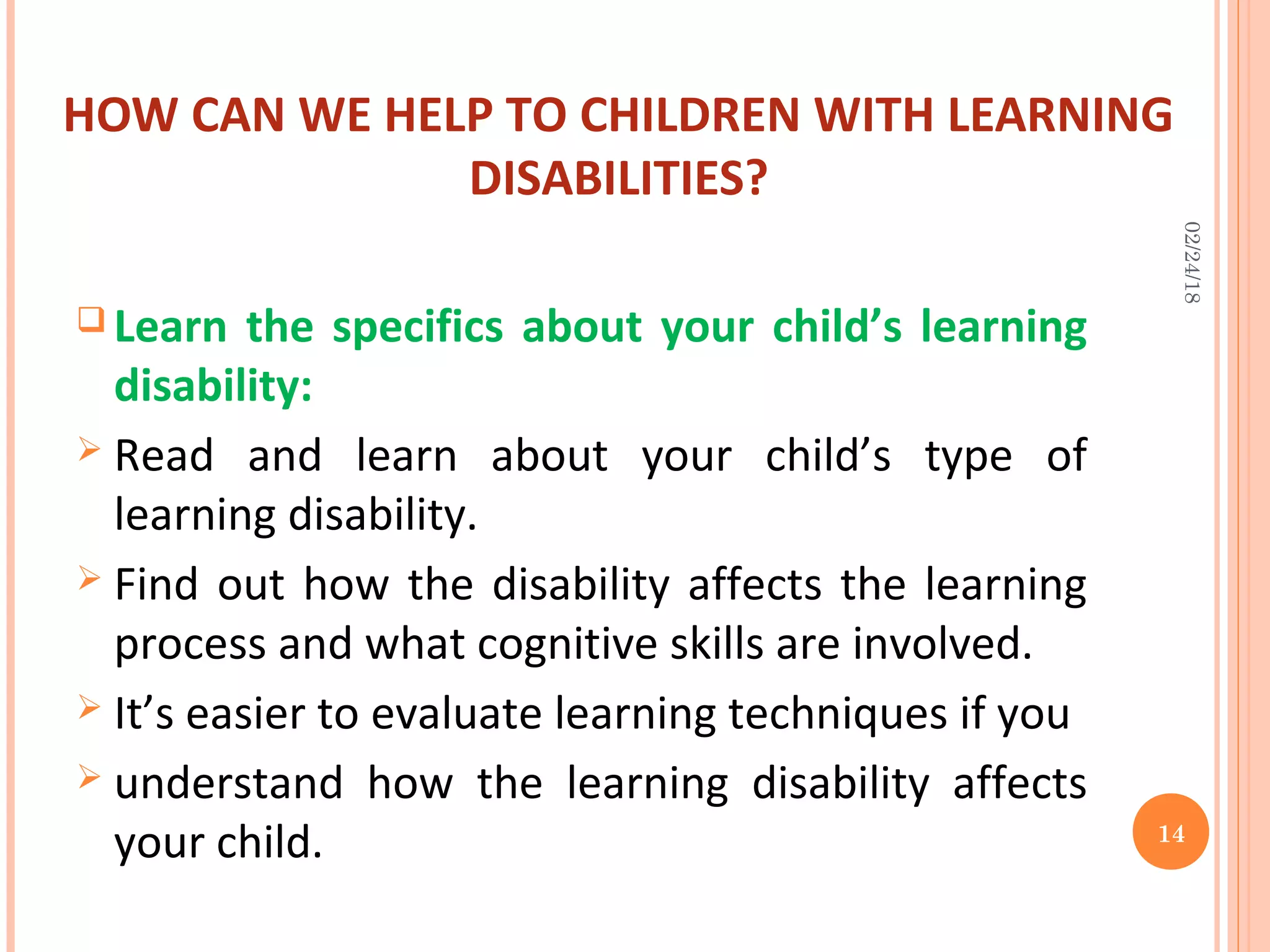 HOW CAN WE HELP TO CHILDREN WITH LEARNING DISABILITIES?

02/24/18

Learn the specifics about your child’s learning disability:

Read and learn about your child’s type of learning disability.

Find out how the disability affects the learning process and what cognitive skills are involved.

It’s easier to evaluate learning techniques if you

understand how the learning disability affects your child.

14